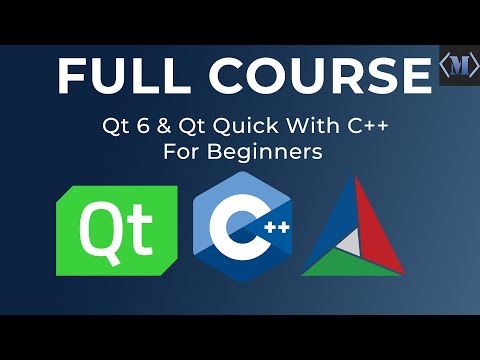 FULL COURSE

M

Qt 6 & Qt Quick With C++
For Beginners

Qt

C++